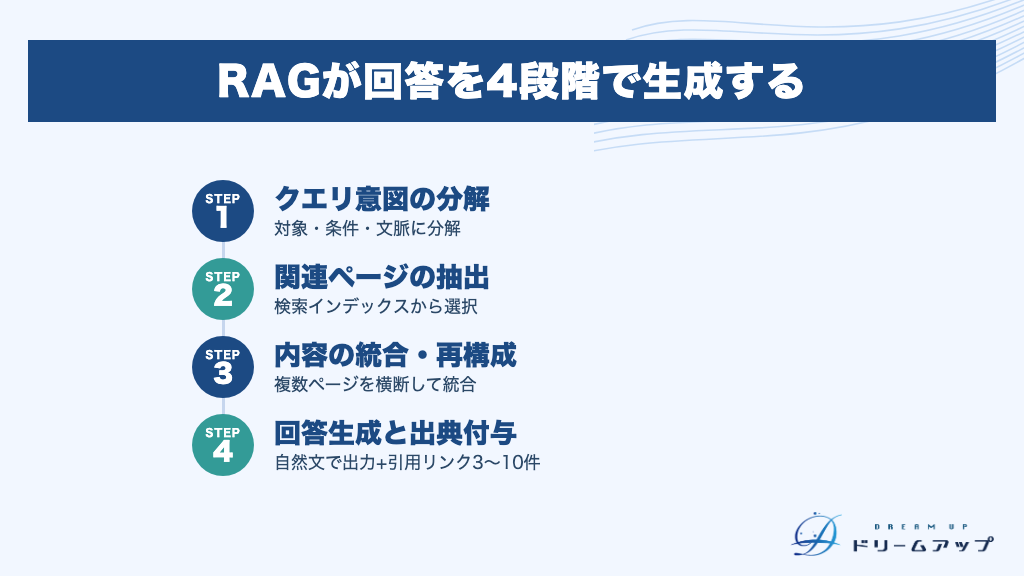 RAGが回答を4段階で生成する

STEP 1
クエリ意図の分解
対象・条件・文脈に分解

STEP 2
関連ページの抽出
検索インデックスから選択

STEP 3
内容の統合・再構成
複数ページを横断して統合

STEP 4
回答生成と出典付与
自然文で出力+引用リンク3〜10件

DREAM UP
ドリームアップ